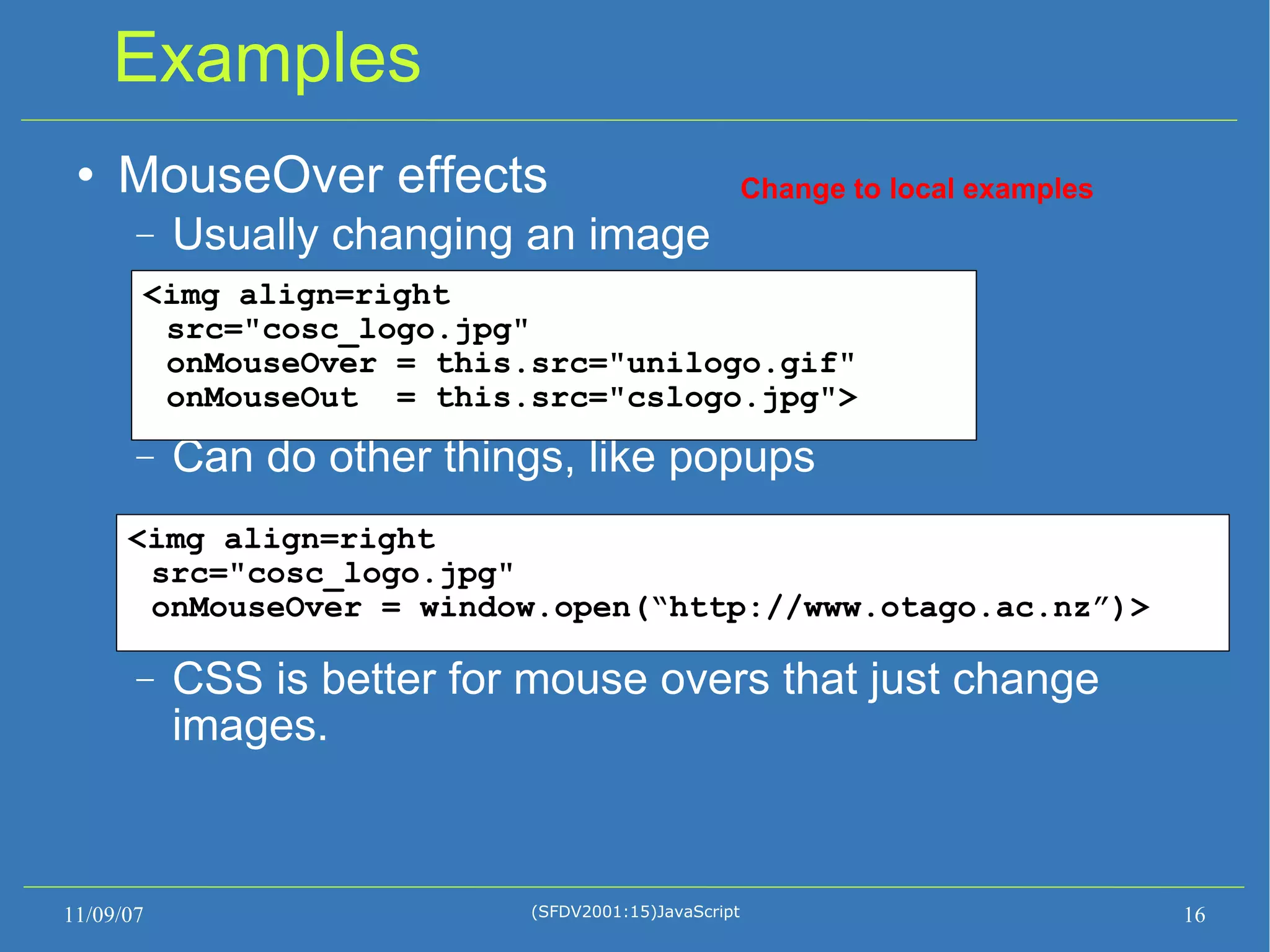 Examples

• MouseOver effects

Change to local examples

– Usually changing an image

<img align=right
 src="cosc_logo.jpg"
 onMouseOver = this.src="unilogo.gif"
 onMouseOut  = this.src="cslogo.jpg">

– Can do other things, like popups

<img align=right
 src="cosc_logo.jpg"
 onMouseOver = window.open(“http://www.otago.ac.nz”)>

– CSS is better for mouse overs that just change images.

11/09/07

(SFDV2001:15)JavaScript

16